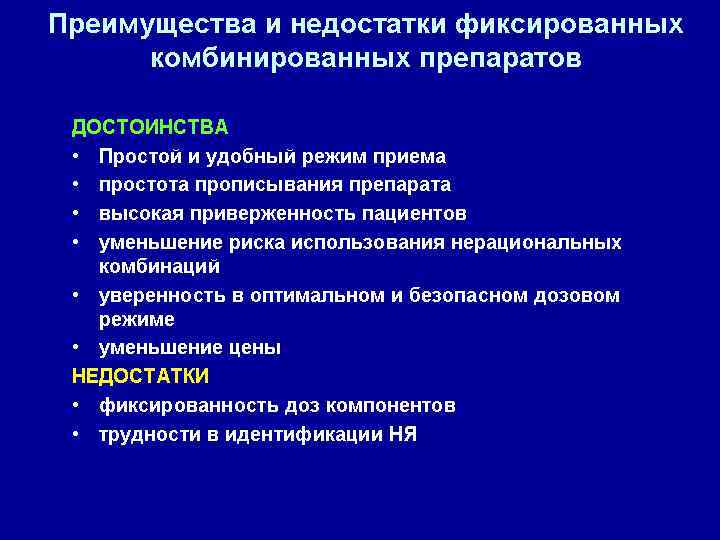 Преимущества и недостатки фиксированных комбинированных препаратов

ДОСТОИНСТВА
• Простой и удобный режим приема
• простота прописывания препарата
• высокая приверженность пациентов
• уменьшение риска использования нерациональных комбинаций
• уверенность в оптимальном и безопасном дозовом режиме
• уменьшение цены
НЕДОСТАТКИ
• фиксированность доз компонентов
• трудности в идентификации НЯ